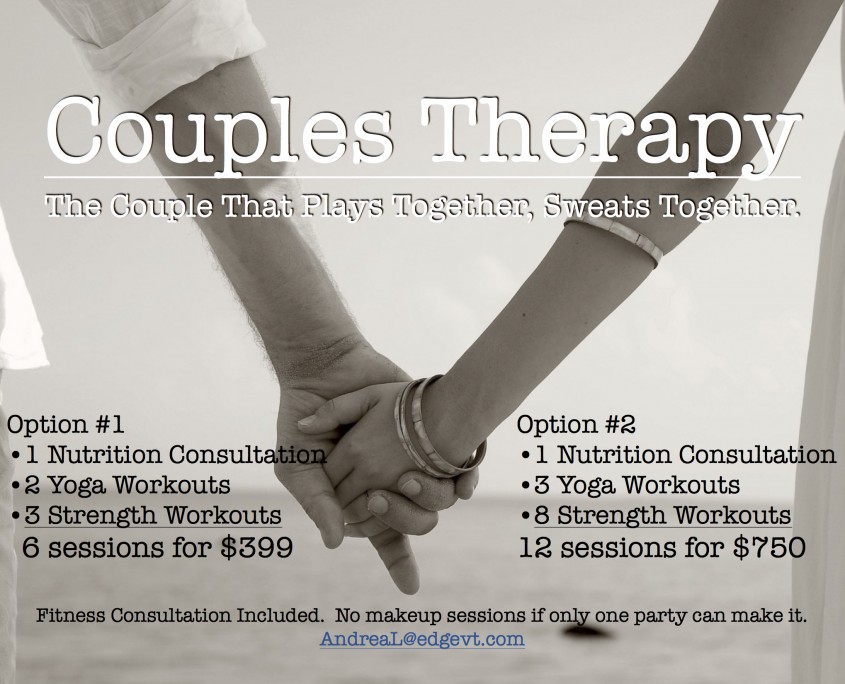 Couples Therapy

The Couple That Plays Together, Sweats Together.

Option #1
• 1 Nutrition Consultation
• 2 Yoga Workouts
• 3 Strength Workouts
6 sessions for $399

Option #2
• 1 Nutrition Consultation
• 3 Yoga Workouts
• 8 Strength Workouts
12 sessions for $750

Fitness Consultation Included. No makeup sessions if only one party can make it.
AndreaL@edgevt.com